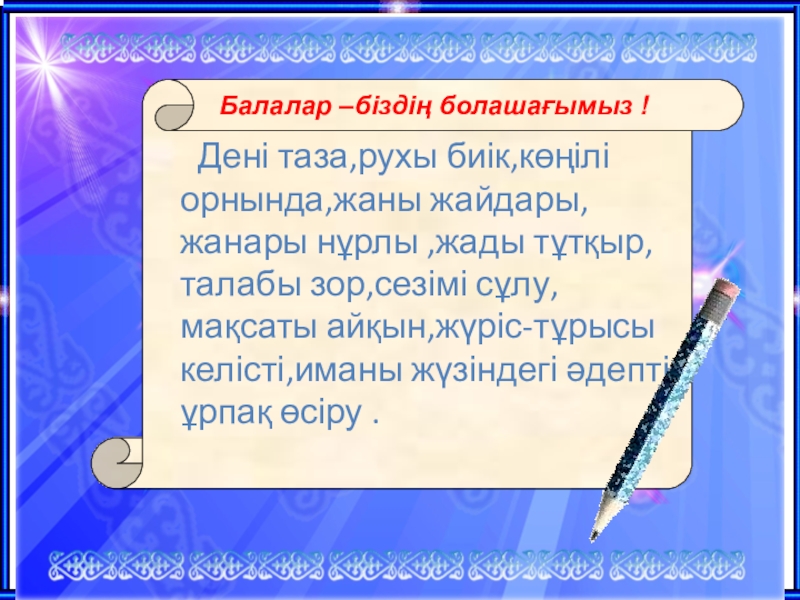 Балалар –біздің болашағымыз !

Дені таза,рухы биік,көңілі орнында,жаны жайдары, жанары нұрлы ,жады тұтқыр, талабы зор,сезімі сұлу, мақсаты айқын,жүріс-тұрысы келісті,иманы жүзіндегі әдепті ұрпақ өсіру .